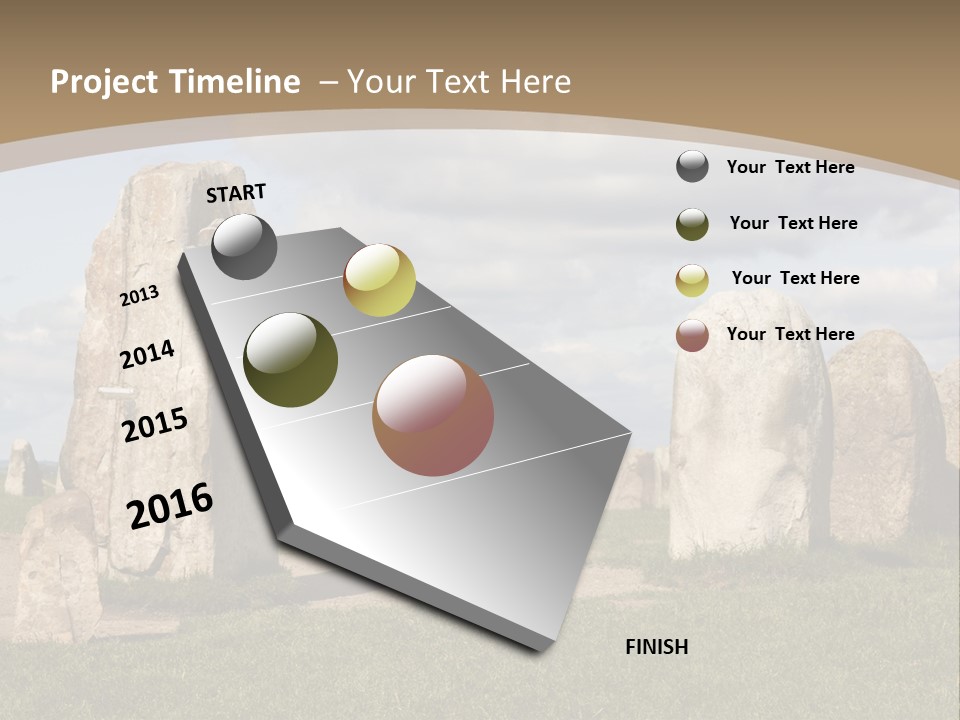 Project Timeline – Your Text Here

START

2013

2014

2015

2016

FINISH

Your Text Here

Your Text Here

Your Text Here

Your Text Here